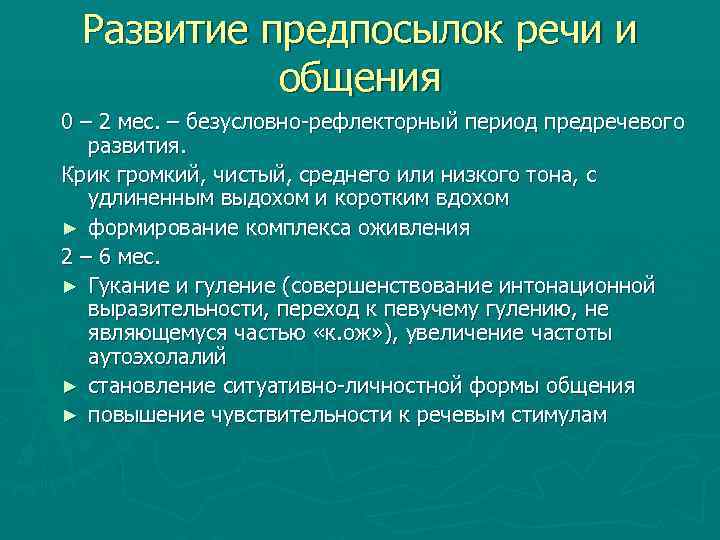 Развитие предпосылок речи и общения

0 – 2 мес. – безусловно-рефлекторный период предречевого развития.

Крик громкий, чистый, среднего или низкого тона, с удлиненным выдохом и коротким вдохом

► формирование комплекса оживления

2 – 6 мес.

► Гукание и гуление (совершенствование интонационной выразительности, переход к певучему гулению, не являющемуся частью «к.ож»), увеличение частоты аутоэхолалий

► становление ситуативно-личностной формы общения

► повышение чувствительности к речевым стимулам